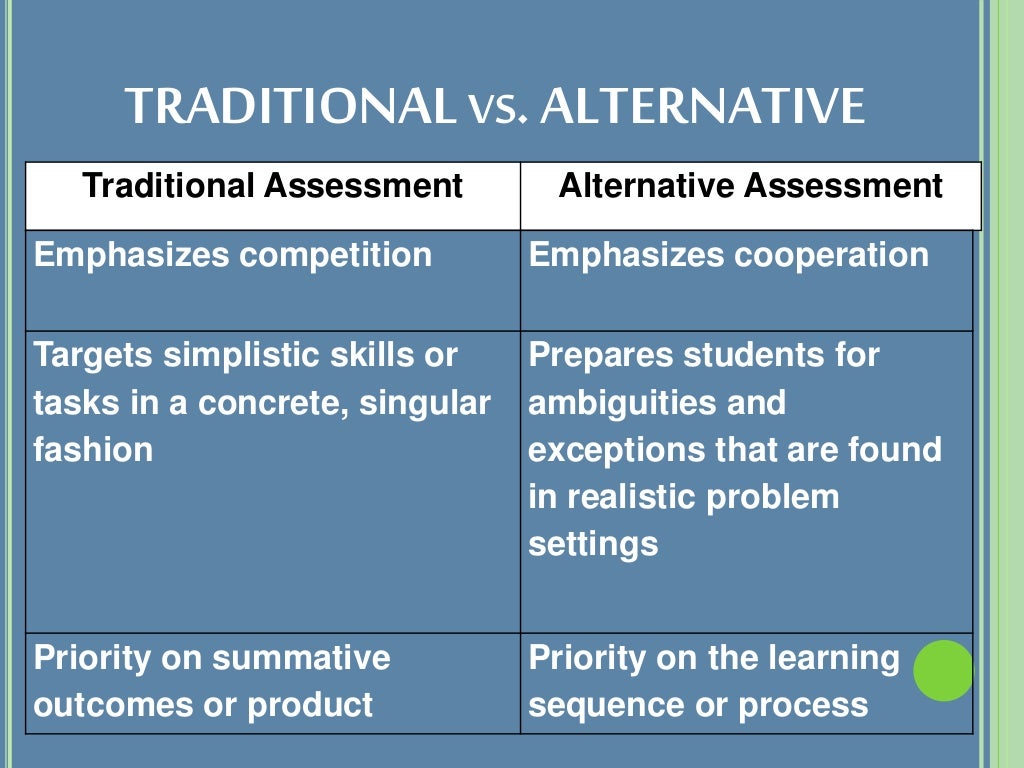 TRADITIONAL vs. ALTERNATIVE

| Traditional Assessment | Alternative Assessment |
|---|---|
| Emphasizes competition | Emphasizes cooperation |
| Targets simplistic skills or tasks in a concrete, singular fashion | Prepares students for ambiguities and exceptions that are found in realistic problem settings |
| Priority on summative outcomes or product | Priority on the learning sequence or process |